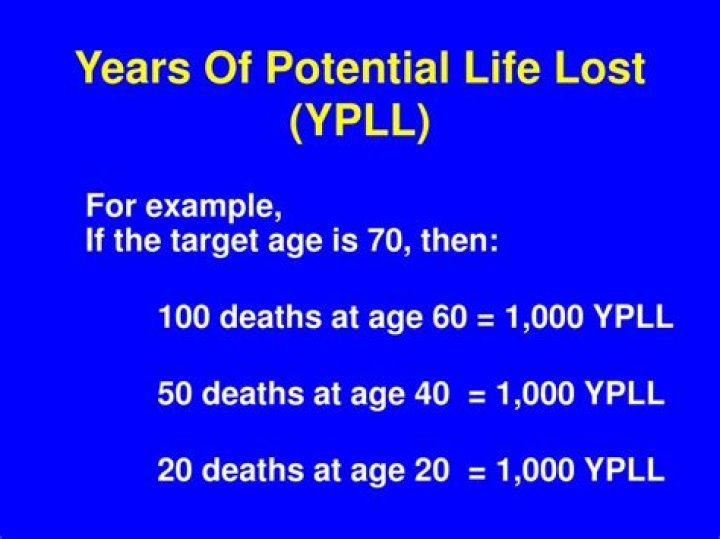 Years Of Potential Life Lost (YPLL)

For example,
If the target age is 70, then:

100 deaths at age 60 = 1,000 YPLL

50 deaths at age 40 = 1,000 YPLL

20 deaths at age 20 = 1,000 YPLL